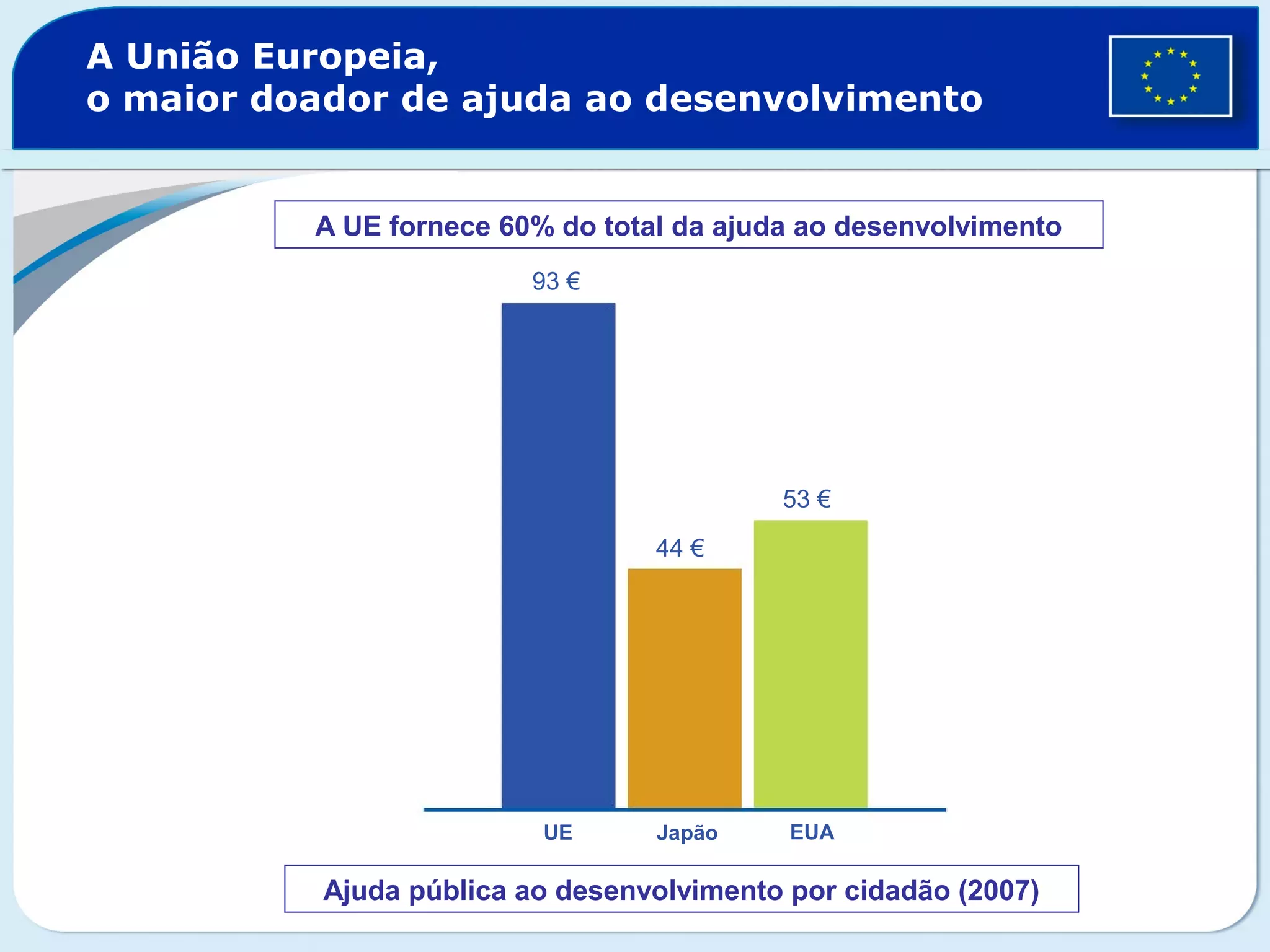 A União Europeia,
o maior doador de ajuda ao desenvolvimento

A UE fornece 60% do total da ajuda ao desenvolvimento

93 €
44 €
53 €

UE
Japão
EUA

Ajuda pública ao desenvolvimento por cidadão (2007)